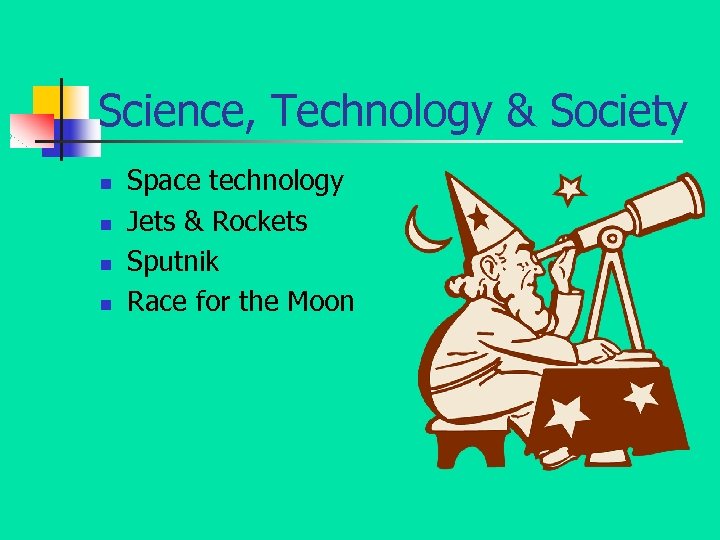 Science, Technology & Society

- Space technology
- Jets & Rockets
- Sputnik
- Race for the Moon